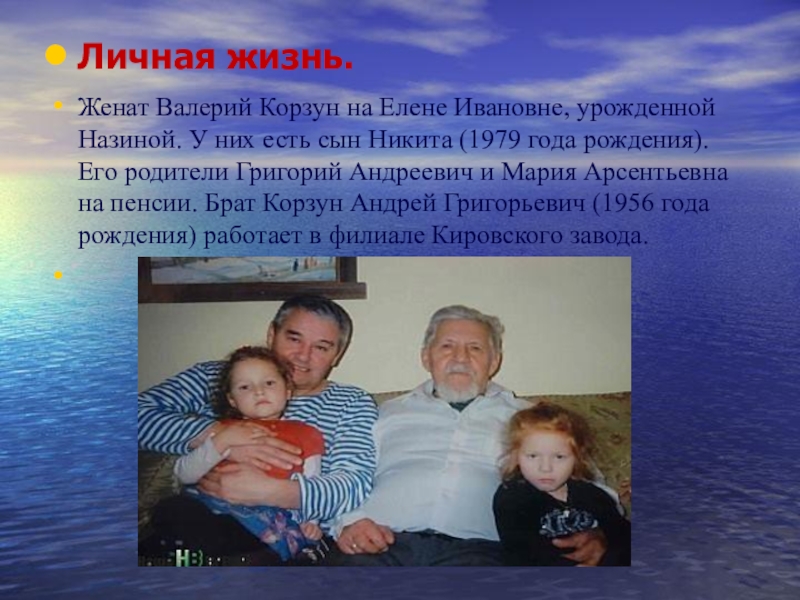 Личная жизнь.

Женат Валерий Корзун на Елене Ивановне, урожденной Назиной. У них есть сын Никита (1979 года рождения). Его родители Григорий Андреевич и Мария Арсентьевна на пенсии. Брат Корзун Андрей Григорьевич (1956 года рождения) работает в филиале Кировского завода.

НВ